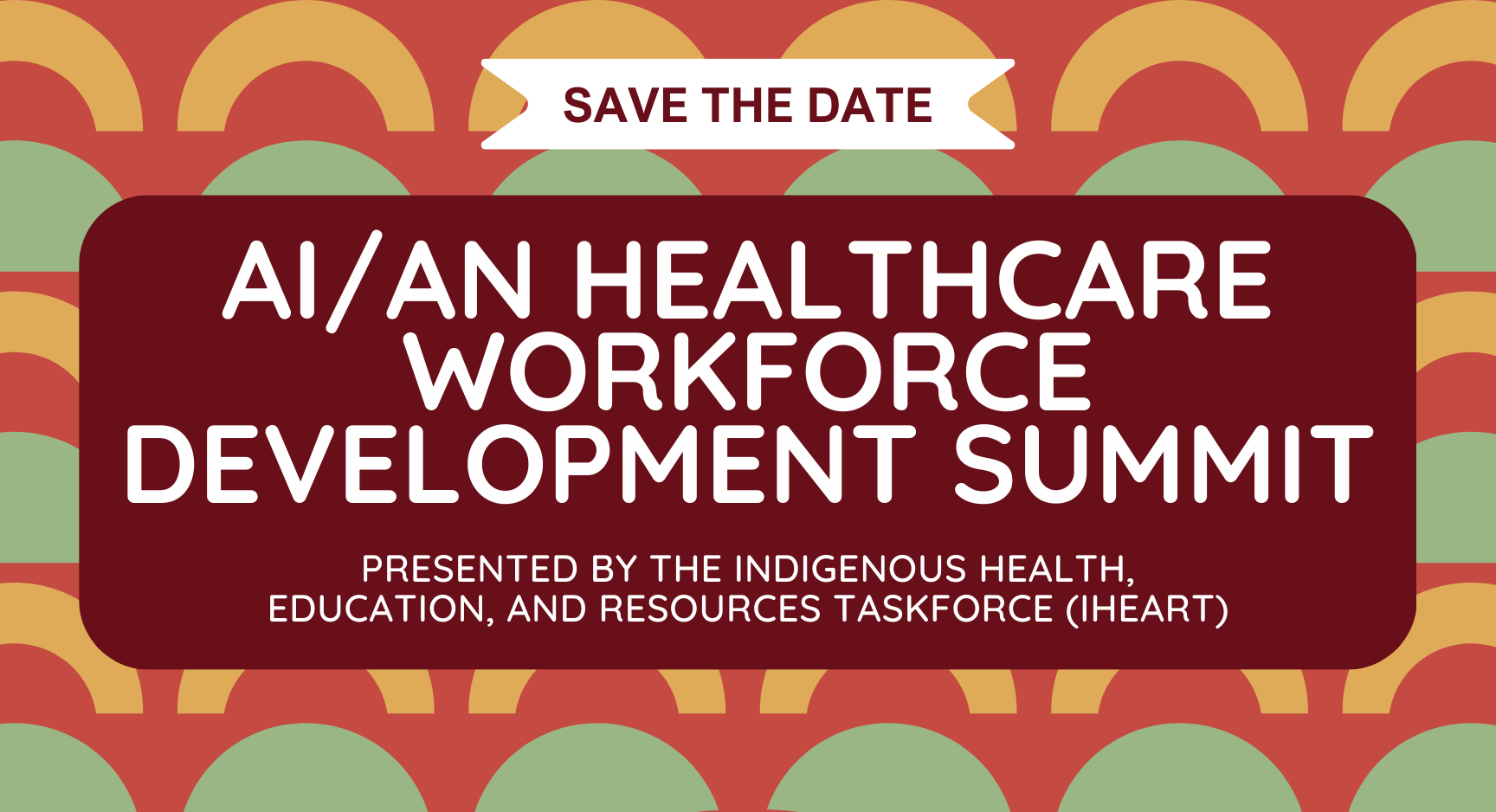 SAVE THE DATE

AI/AN HEALTHCARE WORKFORCE DEVELOPMENT SUMMIT

PRESENTED BY THE INDIGENOUS HEALTH, EDUCATION, AND RESOURCES TASKFORCE (IHEART)